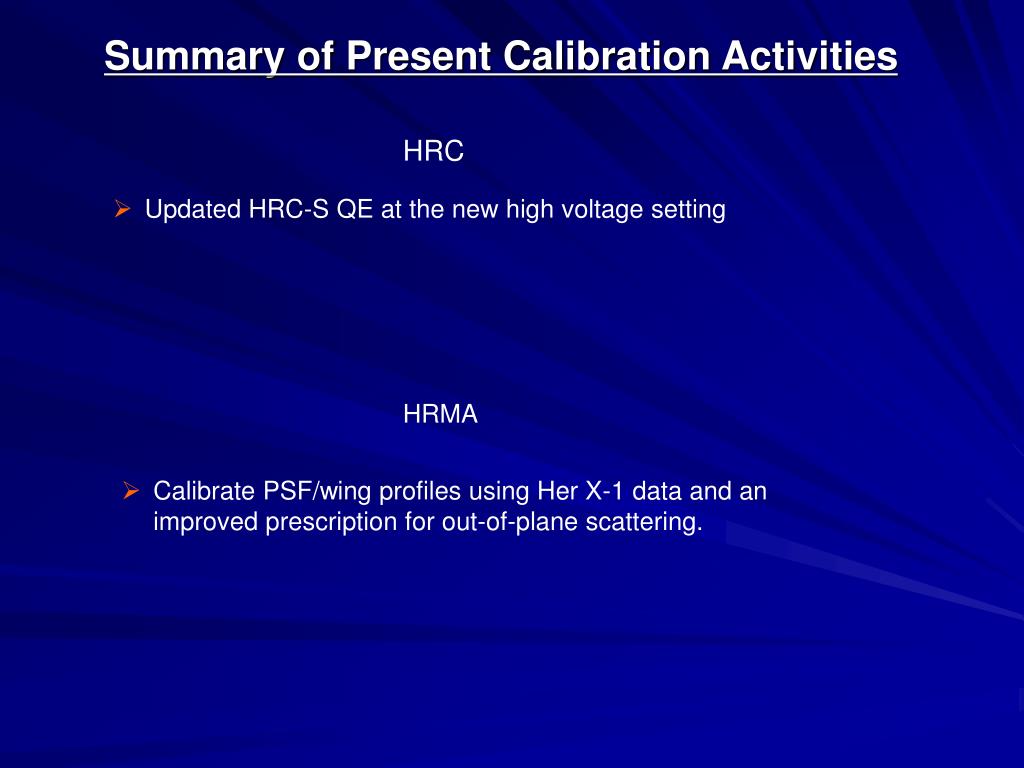 Summary of Present Calibration Activities

HRC

➢ Updated HRC-S QE at the new high voltage setting

HRMA

➢ Calibrate PSF/wing profiles using Her X-1 data and an improved prescription for out-of-plane scattering.